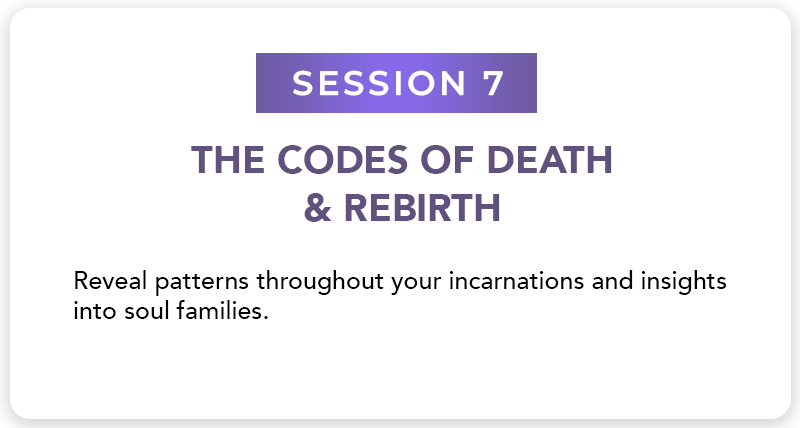 SESSION 7

THE CODES OF DEATH & REBIRTH

Reveal patterns throughout your incarnations and insights into soul families.